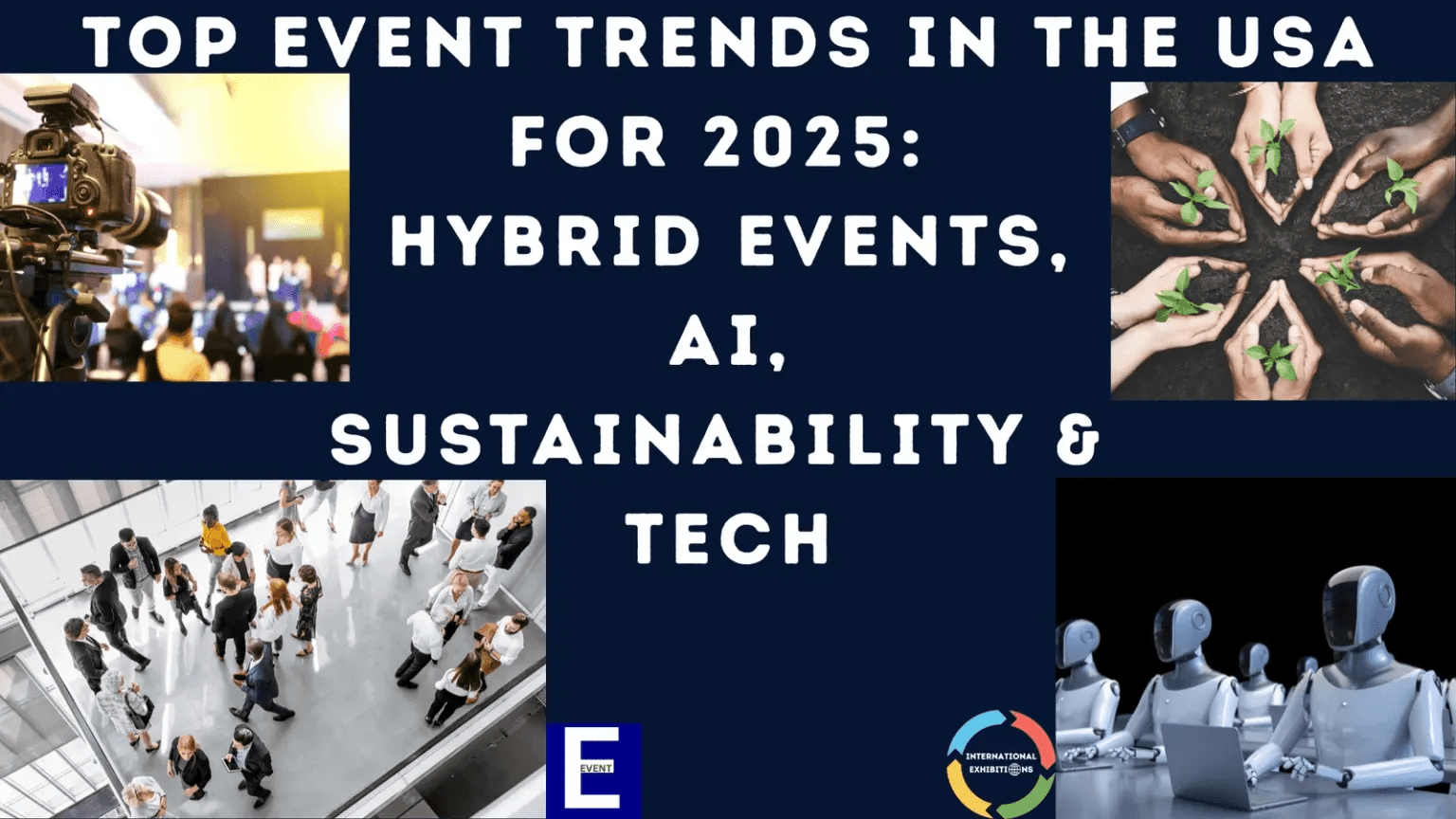 TOP EVENT TRENDS IN THE USA FOR 2025: HYBRID EVENTS, AI, SUSTAINABILITY & TECH

E EVENT

INTERNATIONAL EXHIBITIONS